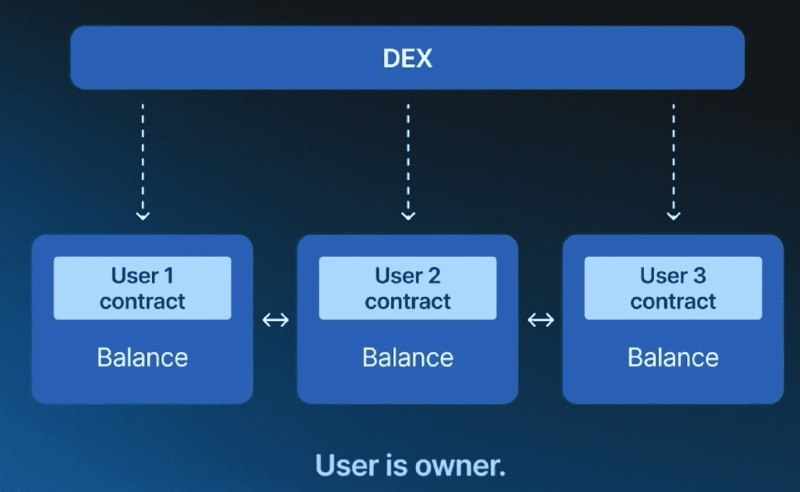 DEX

User 1 contract

Balance

User 2 contract

Balance

User 3 contract

Balance

User is owner.